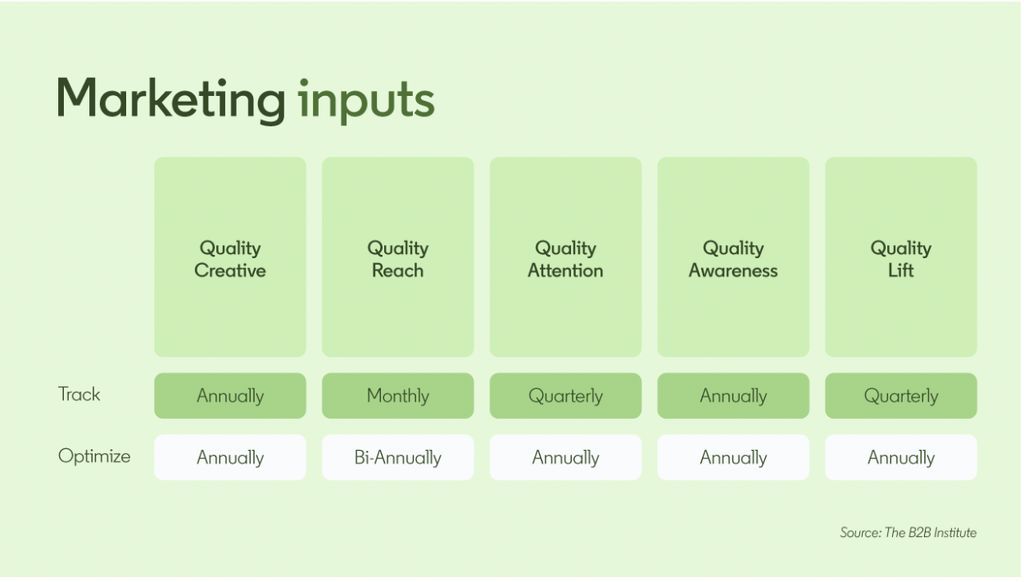 Marketing inputs

|  | Quality Creative | Quality Reach | Quality Attention | Quality Awareness | Quality Lift |
|---|---|---|---|---|---|
| Track | Annually | Monthly | Quarterly | Annually | Quarterly |
| Optimize | Annually | Bi-Annually | Annually | Annually | Annually |

Source: The B2B Institute